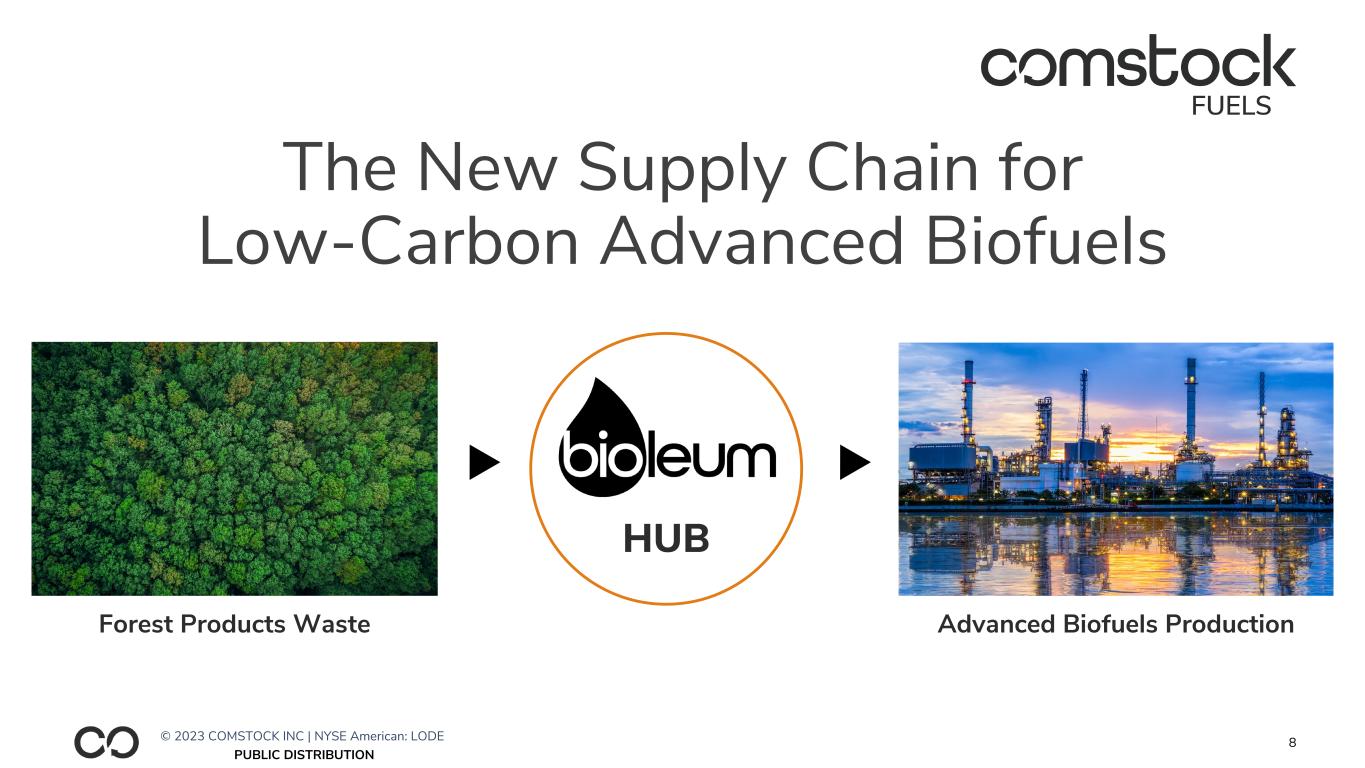 comstock
FUELS

The New Supply Chain for Low-Carbon Advanced Biofuels

bioleum
HUB

Forest Products Waste

Advanced Biofuels Production

© 2023 COMSTOCK INC | NYSE American: LODE
PUBLIC DISTRIBUTION

8